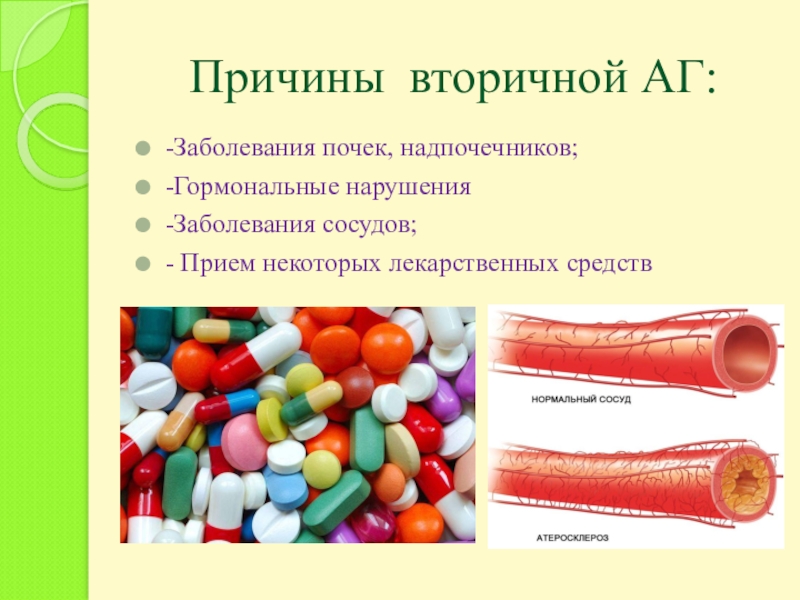 Причины вторичной АГ:

-Заболевания почек, надпочечников;

-Гормональные нарушения

-Заболевания сосудов;

- Прием некоторых лекарственных средств

НОРМАЛЬНЫЙ СОСУД

АТЕРОСКЛЕРОЗ